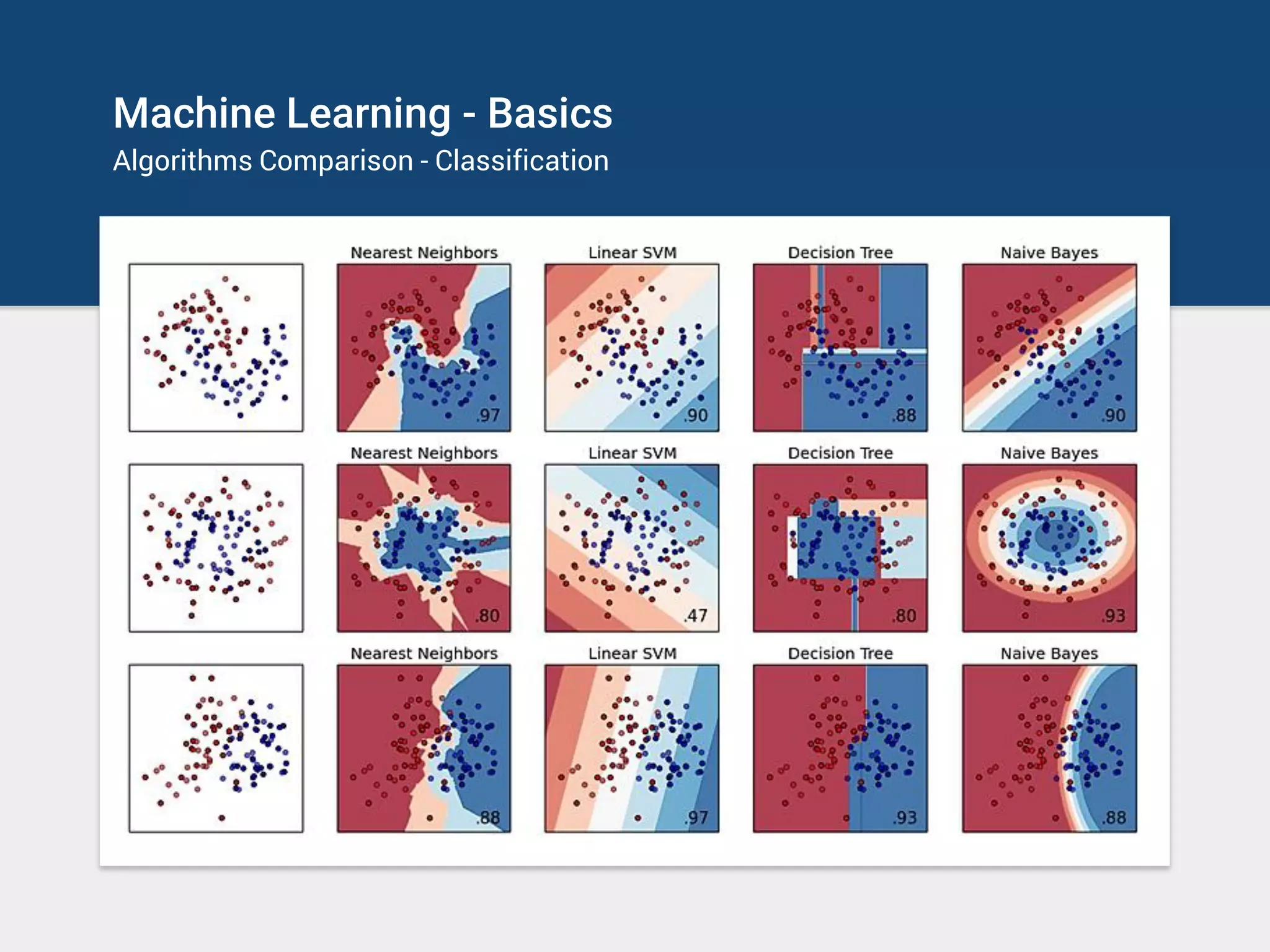 Machine Learning - Basics

Algorithms Comparison - Classification

Nearest Neighbors
.97

Linear SVM
.90

Decision Tree
.88

Naive Bayes
.90

Nearest Neighbors
.80

Linear SVM
.47

Decision Tree
.80

Naive Bayes
.93

Nearest Neighbors
.88

Linear SVM
.97

Decision Tree
.93

Naive Bayes
.88